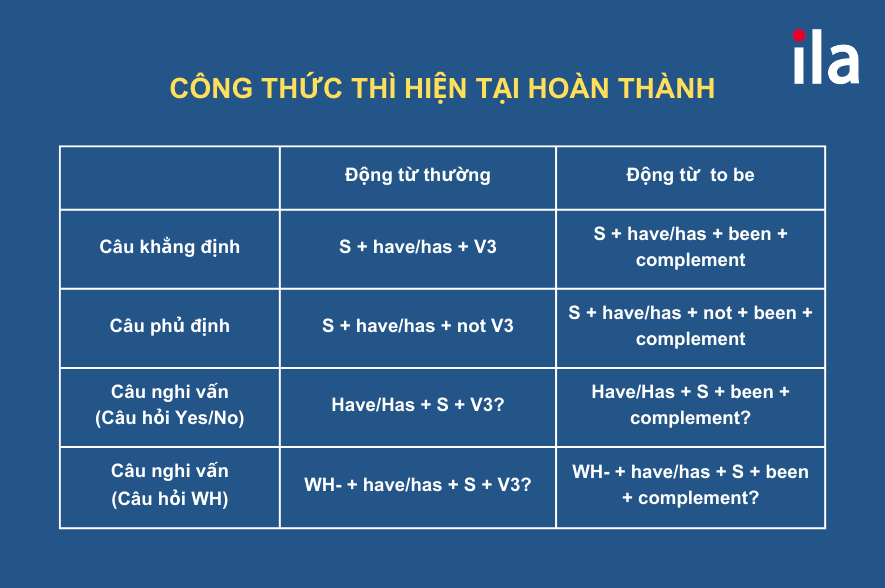 ila

CÔNG THỨC THÌ HIỆN TẠI HOÀN THÀNH

| | Động từ thường | Động từ to be |
|---|---|---|
| Câu khẳng định | S + have/has + V3 | S + have/has + been + complement |
| Câu phủ định | S + have/has + not V3 | S + have/has + not + been + complement |
| Câu nghi vấn (Câu hỏi Yes/No) | Have/Has + S + V3? | Have/Has + S + been + complement? |
| Câu nghi vấn (Câu hỏi WH) | WH- + have/has + S + V3? | WH- + have/has + S + been + complement? |